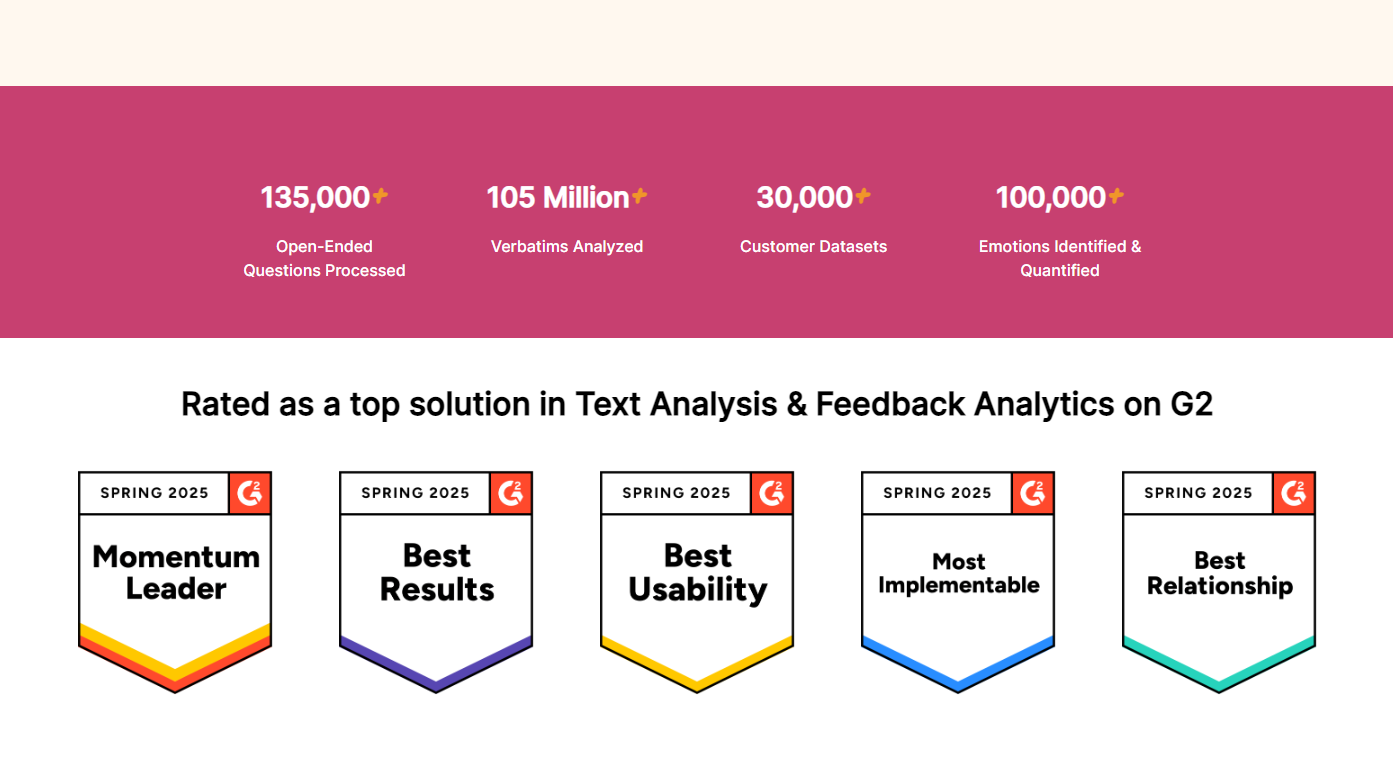 135,000+
Open-Ended Questions Processed

105 Million+
Verbatims Analyzed

30,000+
Customer Datasets

100,000+
Emotions Identified & Quantified

Rated as a top solution in Text Analysis & Feedback Analytics on G2

SPRING 2025 G2
Momentum Leader

SPRING 2025 G2
Best Results

SPRING 2025 G2
Best Usability

SPRING 2025 G2
Most Implementable

SPRING 2025 G2
Best Relationship